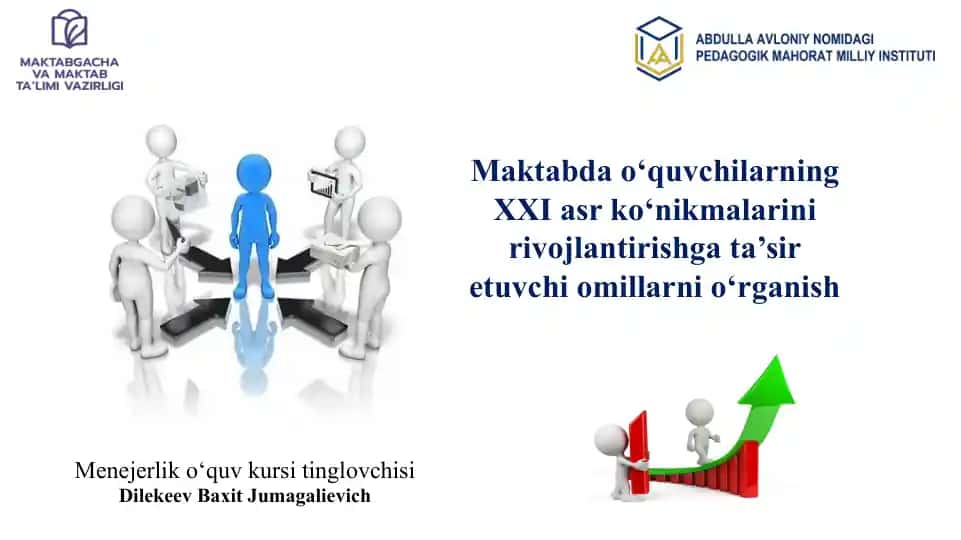 MAKTABGACHA VA MAKTAB TA'LIMI VAZIRLIGI

ABDULLA AVLONIY NOMIDAGI PEDAGOGIK MAHORAT MILLIY INSTITUTI

Maktabda o‘quvchilarning XXI asr ko‘nikmalarini rivojlantirishga ta’sir etuvchi omillarni o‘rganish

Menejerlik o‘quv kursi tinglovchisi
Dilekeev Baxit Jumagalievich